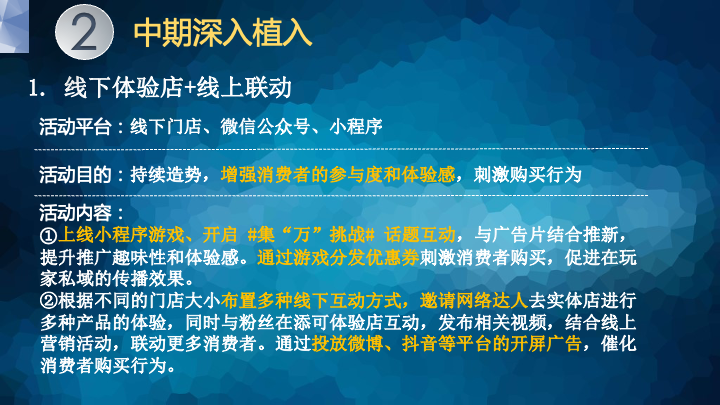 2 中期深入植入

1. 线下体验店+线上联动

活动平台：线下门店、微信公众号、小程序

活动目的：持续造势，增强消费者的参与度和体验感，刺激购买行为

活动内容：
①上线小程序游戏、开启 #集“万”挑战# 话题互动，与广告片结合推新，提升推广趣味性和体验感。通过游戏分发优惠券刺激消费者购买，促进在玩家私域的传播效果。
②根据不同的门店大小布置多种线下互动方式，邀请网络达人去实体店进行多种产品的体验，同时与粉丝在添可体验店互动，发布相关视频，结合线上营销活动，联动更多消费者。通过投放微博、抖音等平台的开屏广告，催化消费者购买行为。